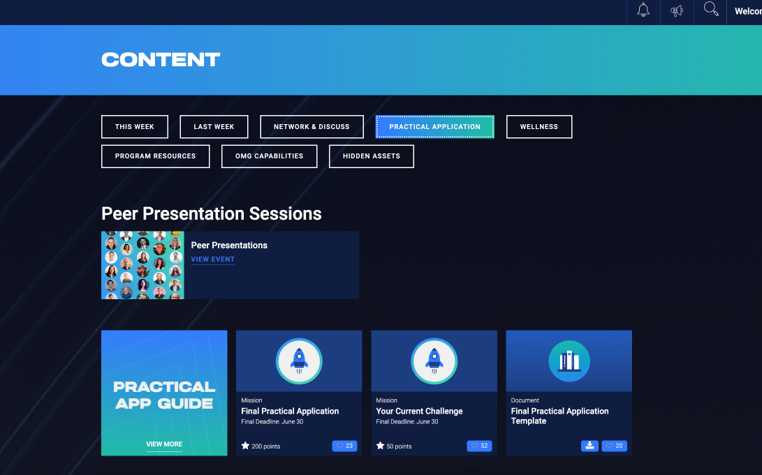 Welco

CONTENT

THIS WEEK
LAST WEEK
NETWORK & DISCUSS
PRACTICAL APPLICATION
WELLNESS
PROGRAM RESOURCES
OMG CAPABILITIES
HIDDEN ASSETS

Peer Presentation Sessions

Peer Presentations
VIEW EVENT

PRACTICAL APP GUIDE
VIEW MORE

Mission
Final Practical Application
Final Deadline: June 30
200 points
23

Mission
Your Current Challenge
Final Deadline: June 30
50 points
52

Document
Final Practical Application Template
20